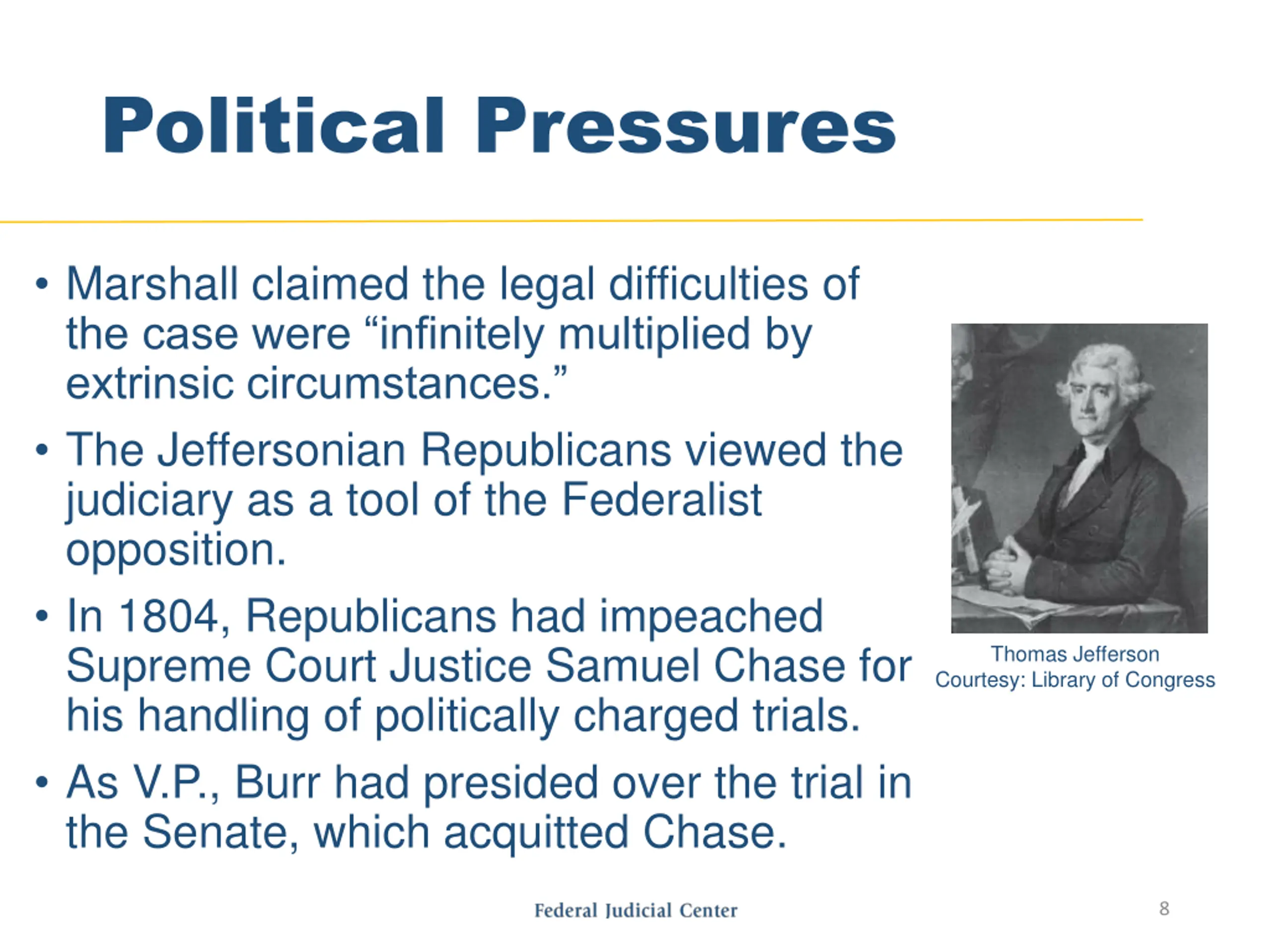 Political Pressures

• Marshall claimed the legal difficulties of the case were “infinitely multiplied by extrinsic circumstances.”

• The Jeffersonian Republicans viewed the judiciary as a tool of the Federalist opposition.

• In 1804, Republicans had impeached Supreme Court Justice Samuel Chase for his handling of politically charged trials.

• As V.P., Burr had presided over the trial in the Senate, which acquitted Chase.

Thomas Jefferson
Courtesy: Library of Congress

Federal Judicial Center

8